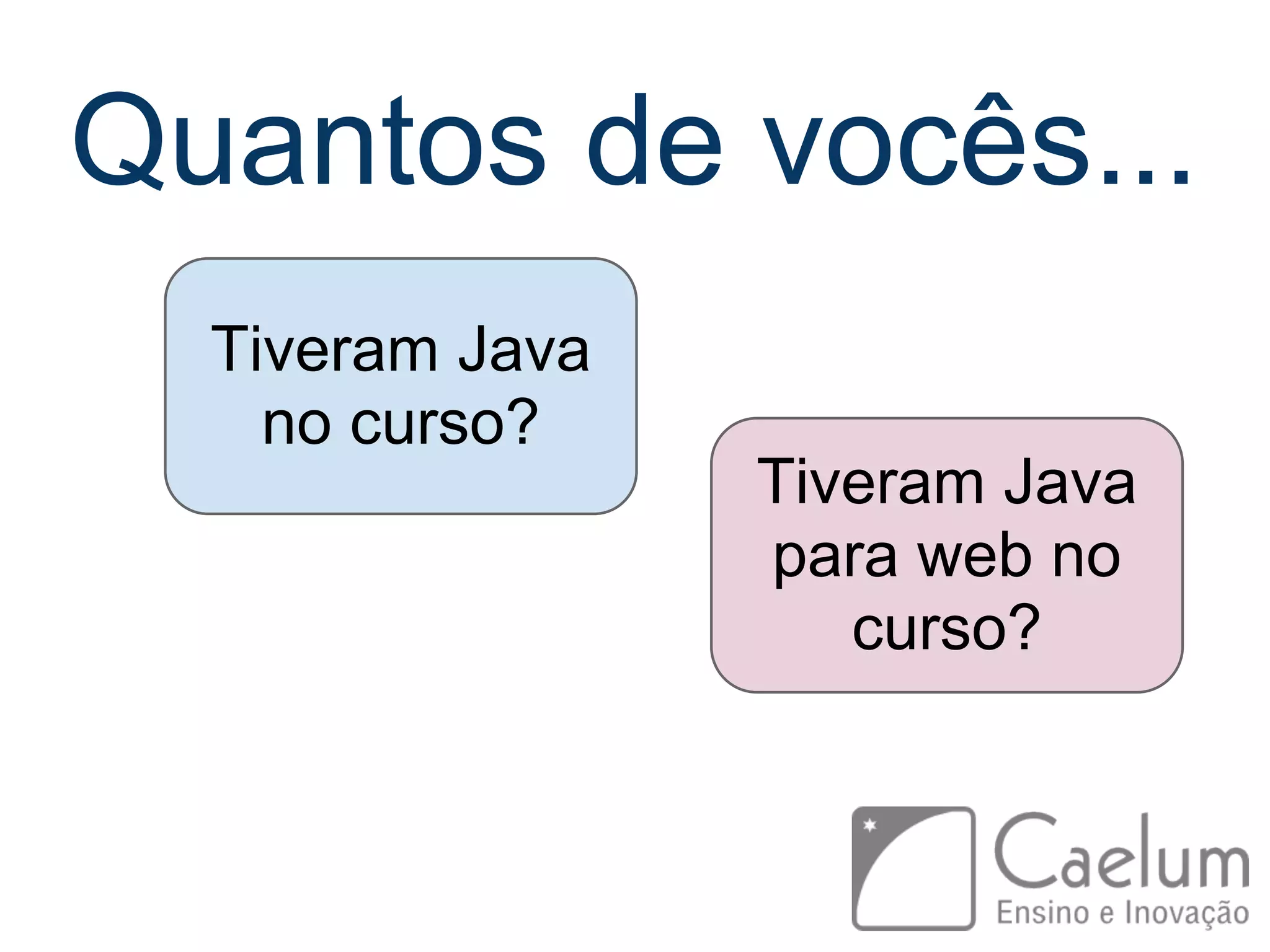 Quantos de vocês...

Tiveram Java no curso?

Tiveram Java para web no curso?

Caelum
Ensino e Inovação